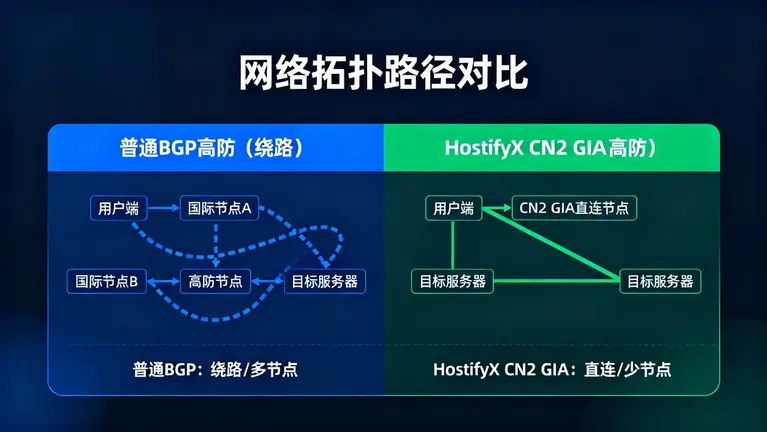 网络拓扑路径对比

普通BGP高防（绕路）

用户端
国际节点A
国际节点B
高防节点
目标服务器

普通BGP：绕路/多节点

HostifyX CN2 GIA高防）

用户端
CN2 GIA直连节点
目标服务器
目标服务器

HostifyX CN2 GIA：直连/少节点